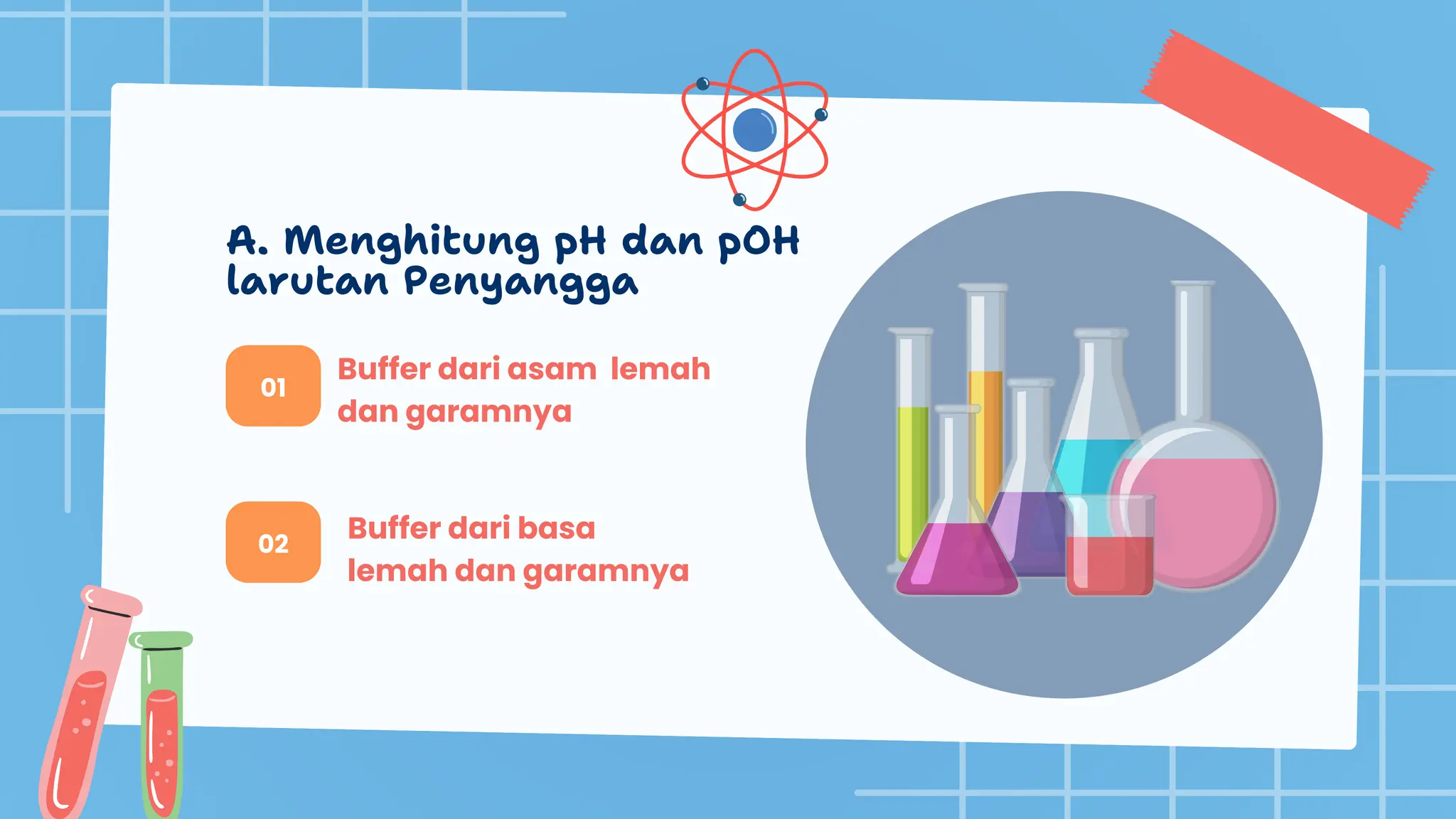 A. Menghitung pH dan pOH larutan Penyangga

01

Buffer dari asam lemah dan garamnya

02

Buffer dari basa lemah dan garamnya